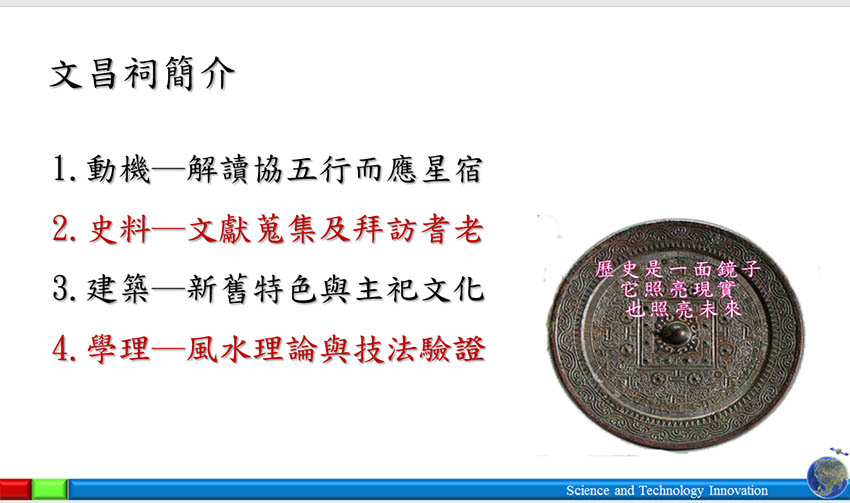 文昌祠簡介

1. 動機—解讀協五行而應星宿

2. 史料—文獻蒐集及拜訪耆老

3. 建築—新舊特色與主祀文化

4. 學理—風水理論與技法驗證

歷史是一面鏡子
它照亮現實
也照亮未來

Science and Technology Innovation